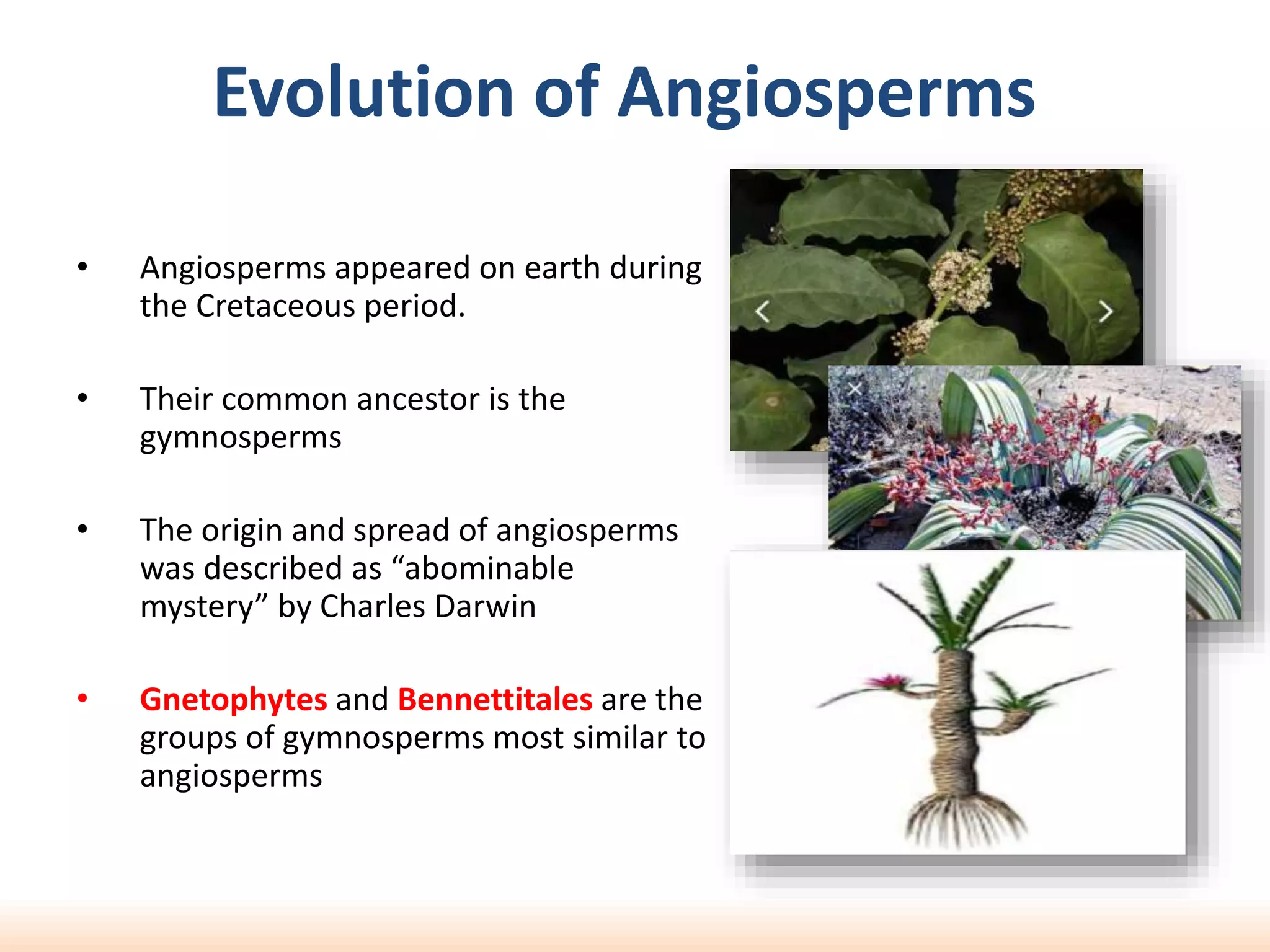 Evolution of Angiosperms

• Angiosperms appeared on earth during the Cretaceous period.

• Their common ancestor is the gymnosperms

• The origin and spread of angiosperms was described as “abominable mystery” by Charles Darwin

• Gnetophytes and Bennettitales are the groups of gymnosperms most similar to angiosperms